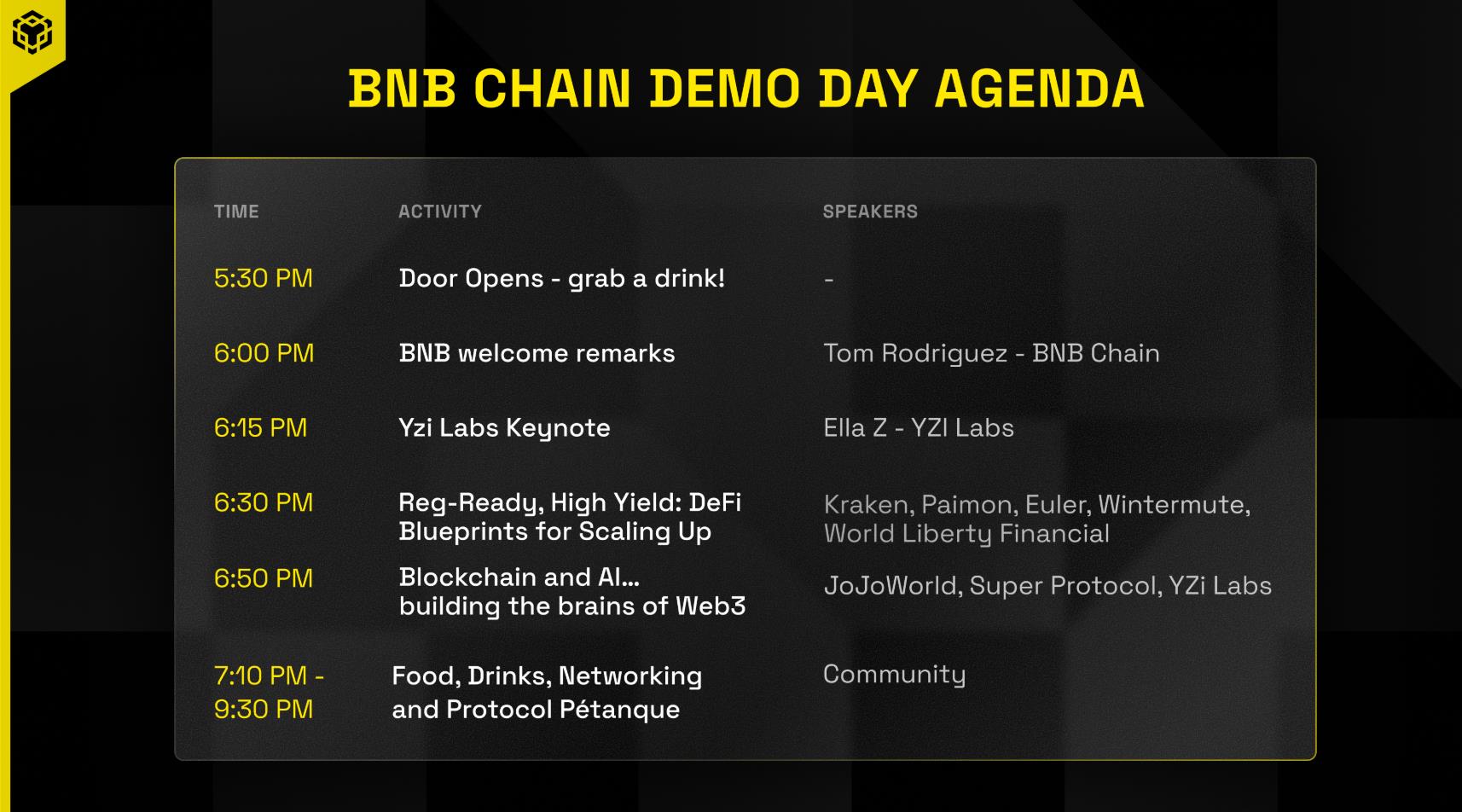 BNB CHAIN DEMO DAY AGENDA

| TIME | ACTIVITY | SPEAKERS |
|---|---|---|
| 5:30 PM | Door Opens - grab a drink! | - |
| 6:00 PM | BNB welcome remarks | Tom Rodriguez - BNB Chain |
| 6:15 PM | Yzi Labs Keynote | Ella Z - YZI Labs |
| 6:30 PM | Reg-Ready, High Yield: DeFi Blueprints for Scaling Up | Kraken, Paimon, Euler, Wintermute, World Liberty Financial |
| 6:50 PM | Blockchain and AI... building the brains of Web3 | JoJoWorld, Super Protocol, YZi Labs |
| 7:10 PM - 9:30 PM | Food, Drinks, Networking and Protocol Pétanque | Community |